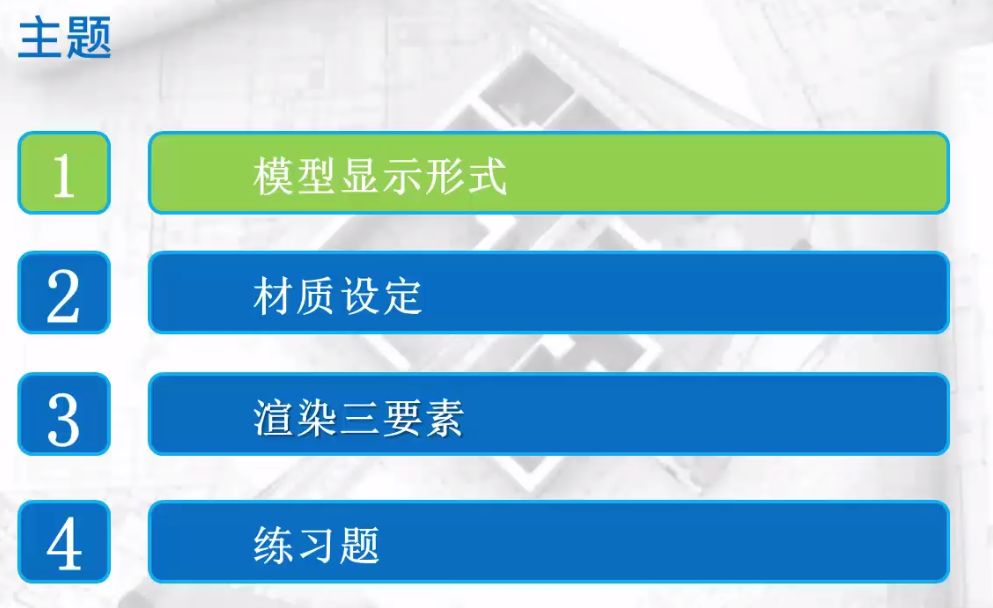 主题

1 模型显示形式

2 材质设定

3 渲染三要素

4 练习题